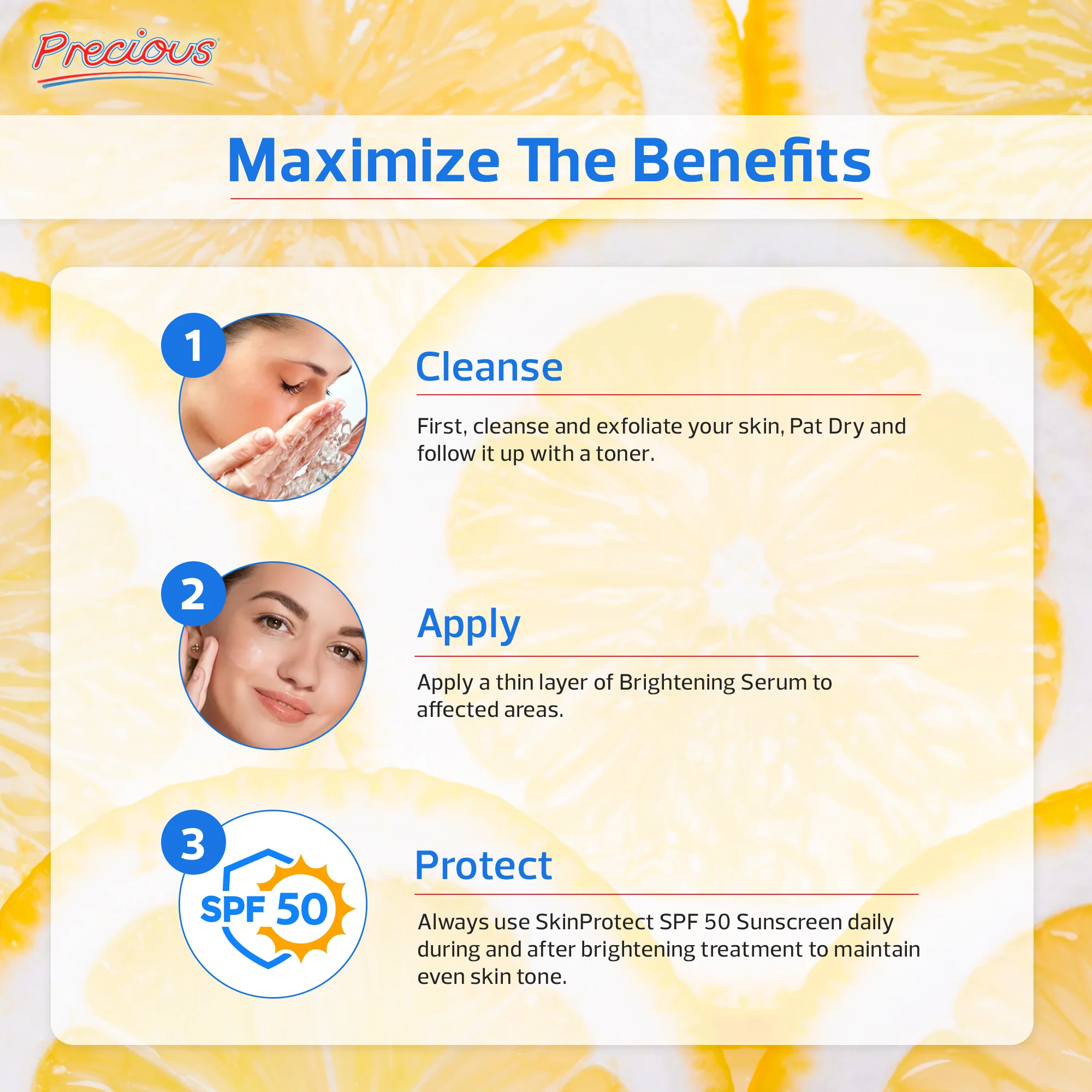 Precious

Maximize The Benefits

1

Cleanse

First, cleanse and exfoliate your skin, Pat Dry and follow it up with a toner.

2

Apply

Apply a thin layer of Brightening Serum to affected areas.

3

SPF 50

Protect

Always use SkinProtect SPF 50 Sunscreen daily during and after brightening treatment to maintain even skin tone.